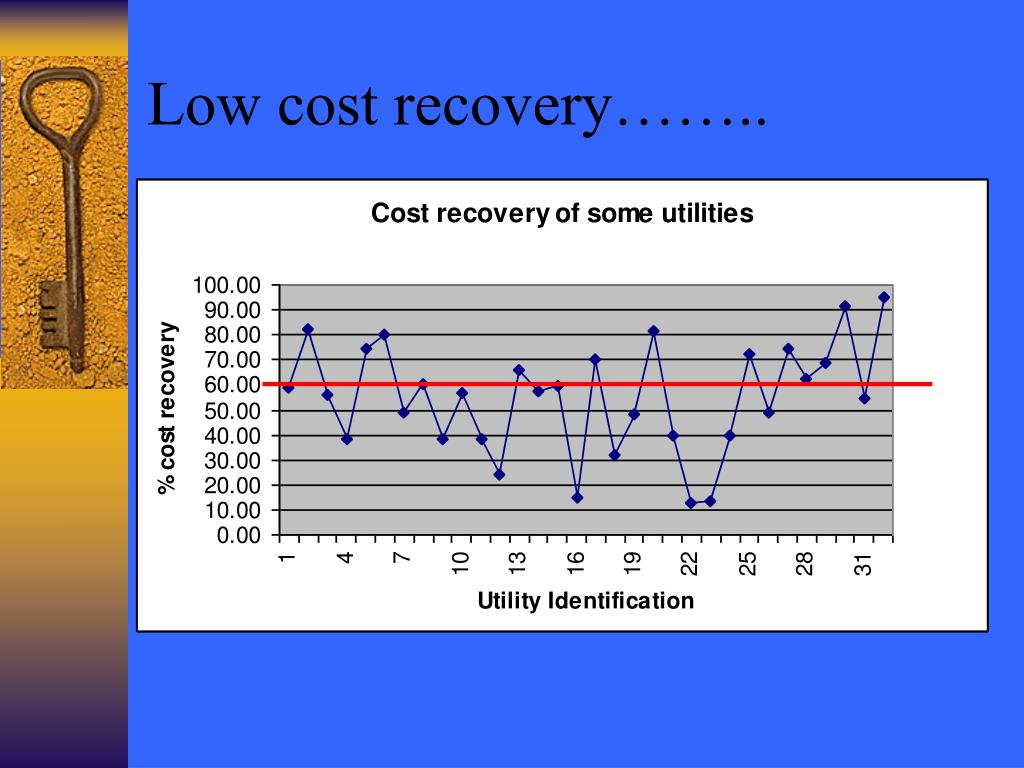 Low cost recovery……..

Cost recovery of some utilities

% cost recovery

100.00
90.00
80.00
70.00
60.00
50.00
40.00
30.00
20.00
10.00
0.00

1
4
7
10
13
16
19
22
25
28
31

Utility Identification